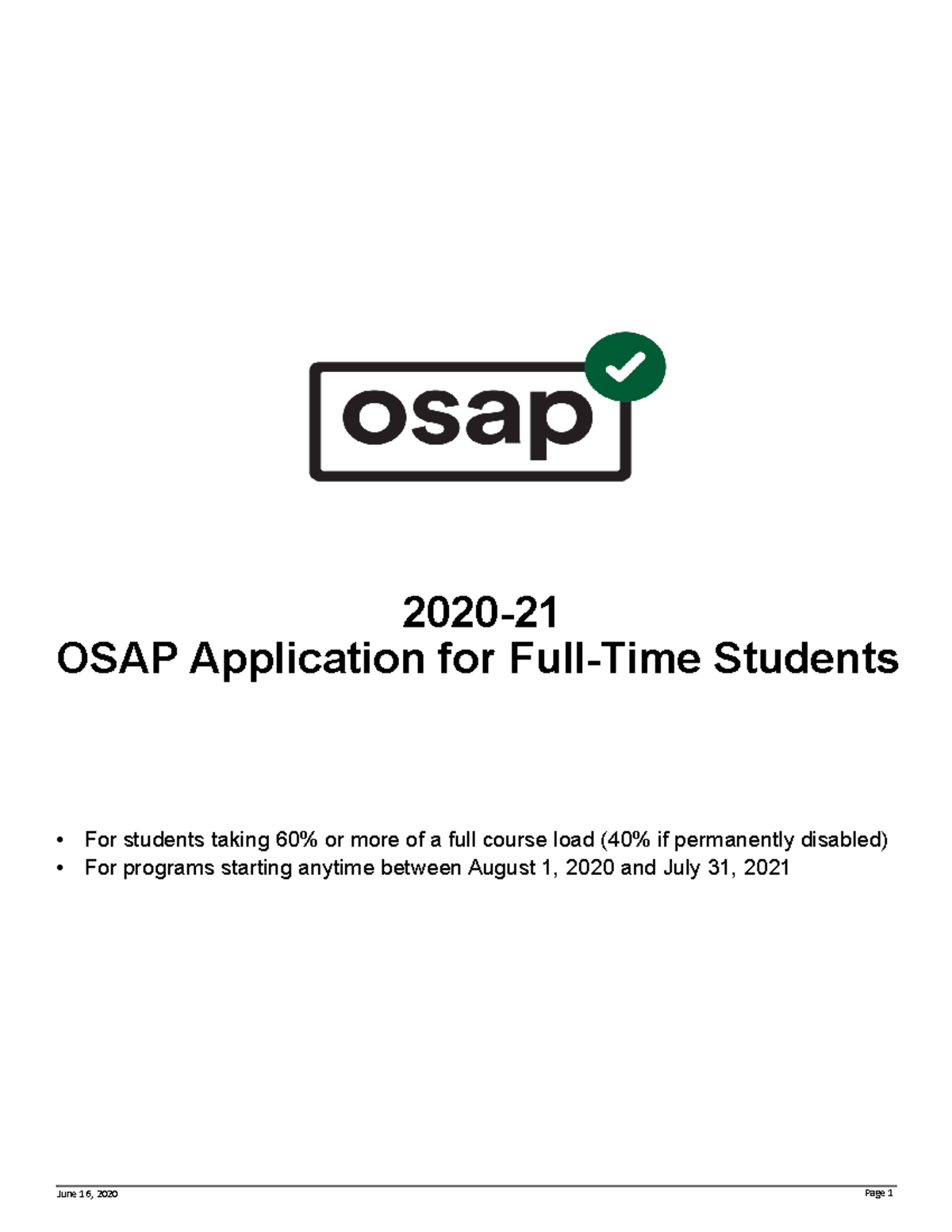 osap

2020-21
OSAP Application for Full-Time Students

• For students taking 60% or more of a full course load (40% if permanently disabled)
• For programs starting anytime between August 1, 2020 and July 31, 2021

June 16, 2020

Page 1